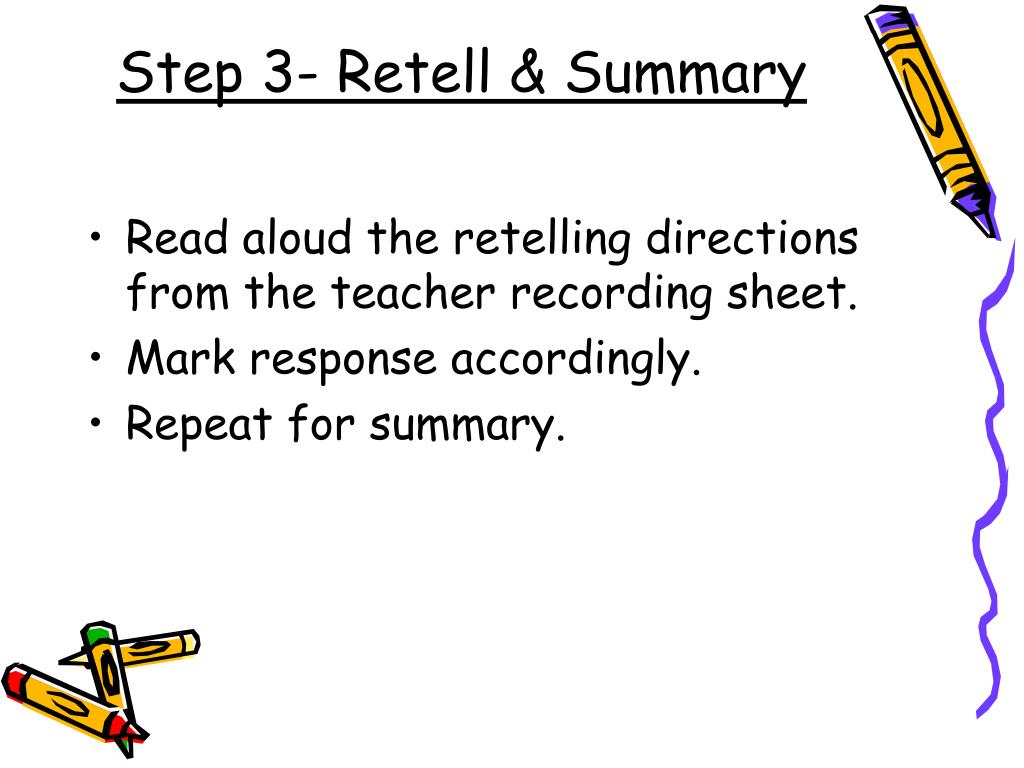 Step 3- Retell & Summary

• Read aloud the retelling directions from the teacher recording sheet.
• Mark response accordingly.
• Repeat for summary.